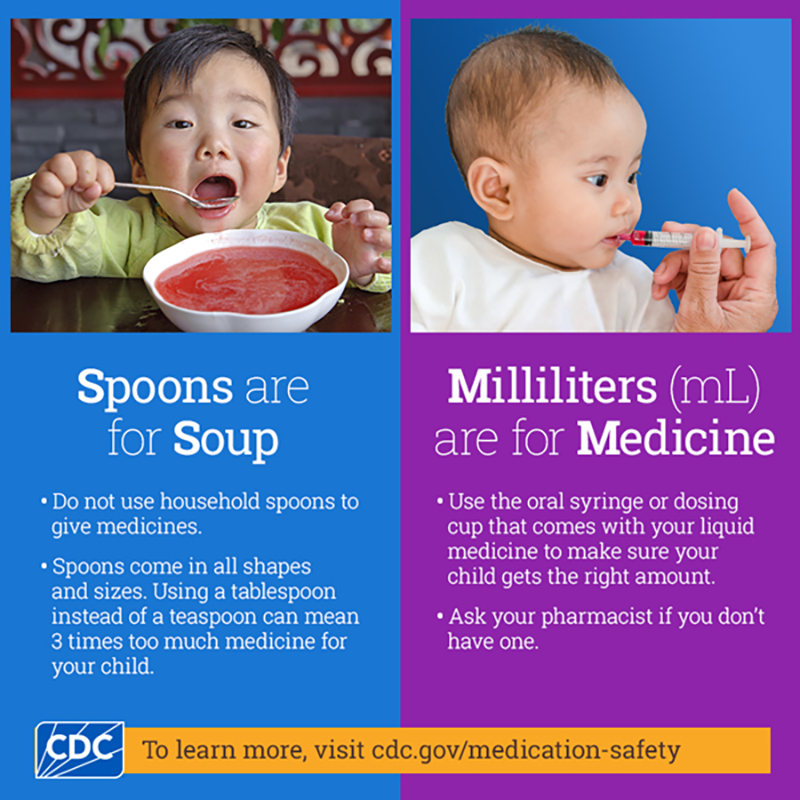 Spoons are for Soup

• Do not use household spoons to give medicines.

• Spoons come in all shapes and sizes. Using a tablespoon instead of a teaspoon can mean 3 times too much medicine for your child.

Milliliters (mL) are for Medicine

• Use the oral syringe or dosing cup that comes with your liquid medicine to make sure your child gets the right amount.

• Ask your pharmacist if you don't have one.

CDC

To learn more, visit cdc.gov/medication-safety